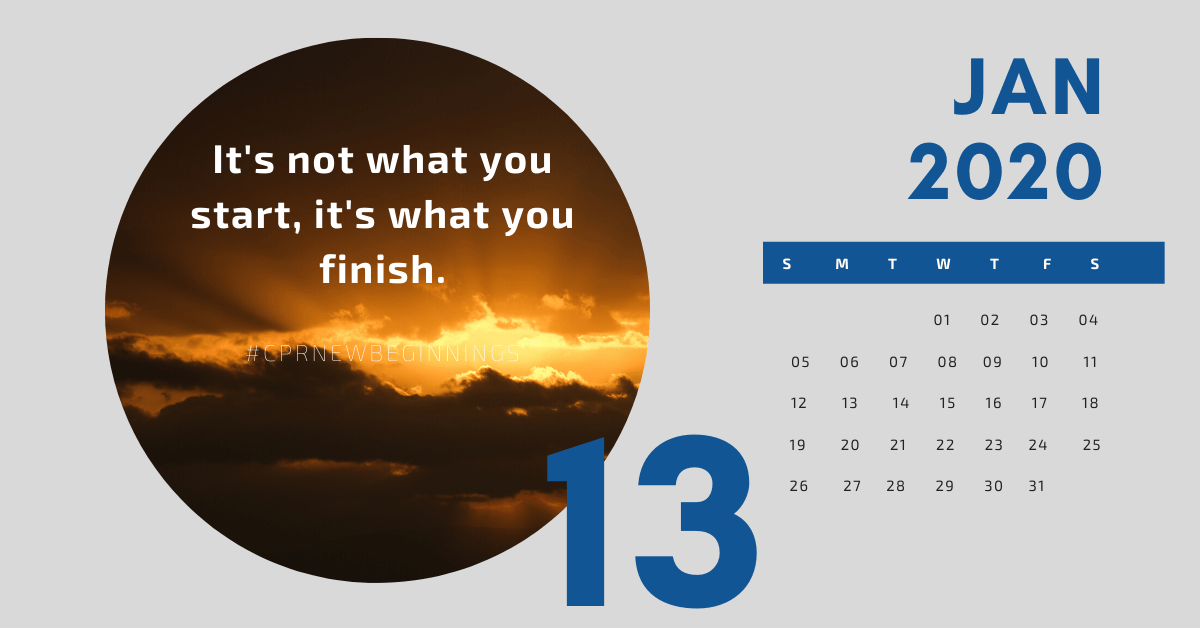 It's not what you start, it's what you finish.

#CPRNEWBEGINNINGS

13

JAN
2020

| S | M | T | W | T | F | S |
|---|---|---|---|---|---|---|
| | | | 01 | 02 | 03 | 04 |
| 05 | 06 | 07 | 08 | 09 | 10 | 11 |
| 12 | 13 | 14 | 15 | 16 | 17 | 18 |
| 19 | 20 | 21 | 22 | 23 | 24 | 25 |
| 26 | 27 | 28 | 29 | 30 | 31 | |